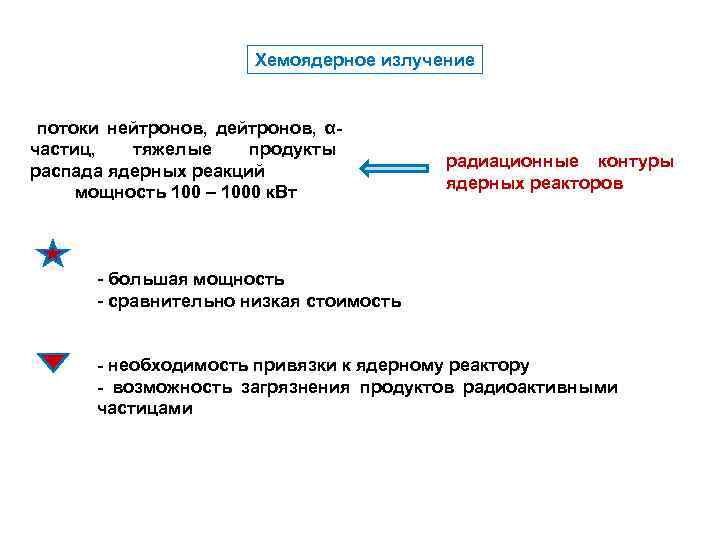 Хемоядерное излучение

потоки нейтронов, дейтронов, α-частиц, тяжелые продукты распада ядерных реакций
мощность 100 – 1000 кВт

радиационные контуры ядерных реакторов

- большая мощность
- сравнительно низкая стоимость

- необходимость привязки к ядерному реактору
- возможность загрязнения продуктов радиоактивными частицами